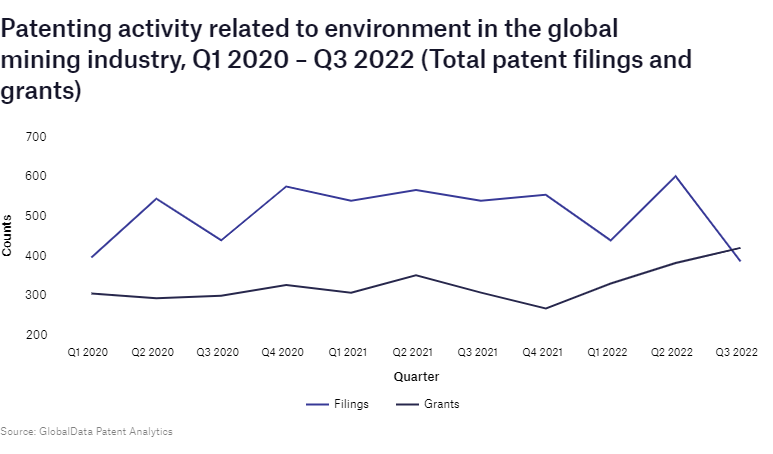 Patenting activity related to environment in the global mining industry, Q1 2020 – Q3 2022 (Total patent filings and grants)

700
600
500
400
300
200

Counts

Q1 2020
Q2 2020
Q3 2020
Q4 2020
Q1 2021
Q2 2021
Q3 2021
Q4 2021
Q1 2022
Q2 2022
Q3 2022

Quarter

Filings
Grants

Source: GlobalData Patent Analytics